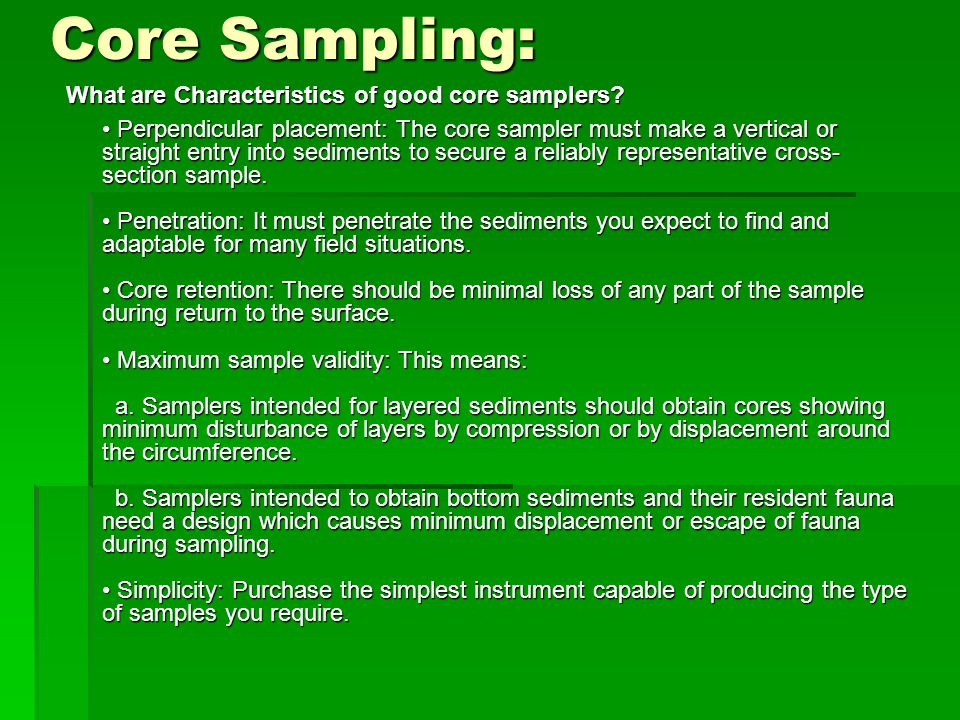 Core Sampling:

What are Characteristics of good core samplers?

• Perpendicular placement: The core sampler must make a vertical or straight entry into sediments to secure a reliably representative cross-section sample.

• Penetration: It must penetrate the sediments you expect to find and adaptable for many field situations.

• Core retention: There should be minimal loss of any part of the sample during return to the surface.

• Maximum sample validity: This means:

a. Samplers intended for layered sediments should obtain cores showing minimum disturbance of layers by compression or by displacement around the circumference.

b. Samplers intended to obtain bottom sediments and their resident fauna need a design which causes minimum displacement or escape of fauna during sampling.

• Simplicity: Purchase the simplest instrument capable of producing the type of samples you require.